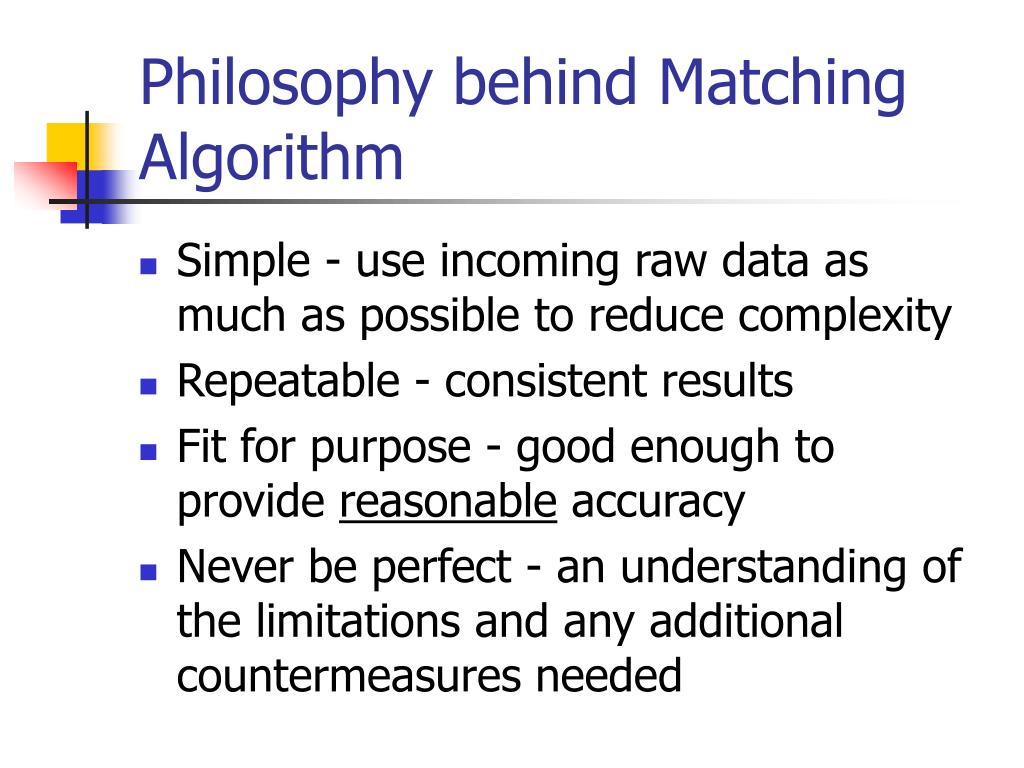 Philosophy behind Matching Algorithm

- Simple - use incoming raw data as much as possible to reduce complexity
- Repeatable - consistent results
- Fit for purpose - good enough to provide reasonable accuracy
- Never be perfect - an understanding of the limitations and any additional countermeasures needed